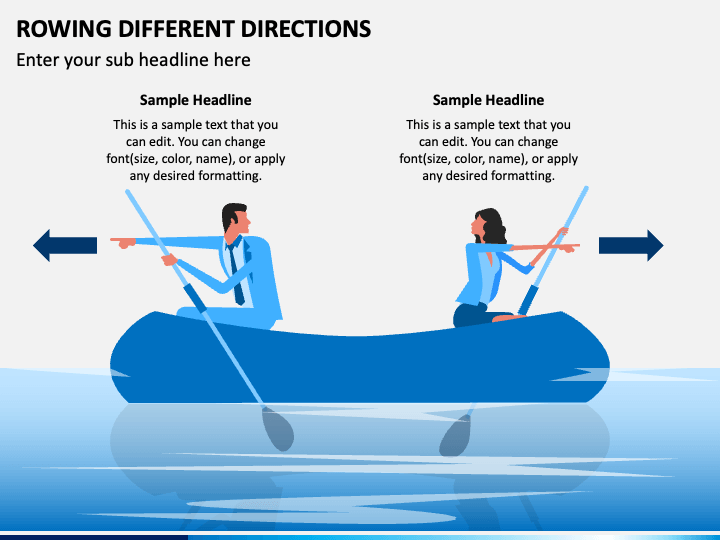 ROWING DIFFERENT DIRECTIONS

Enter your sub headline here

Sample Headline

This is a sample text that you can edit. You can change font(size, color, name), or apply any desired formatting.

Sample Headline

This is a sample text that you can edit. You can change font(size, color, name), or apply any desired formatting.